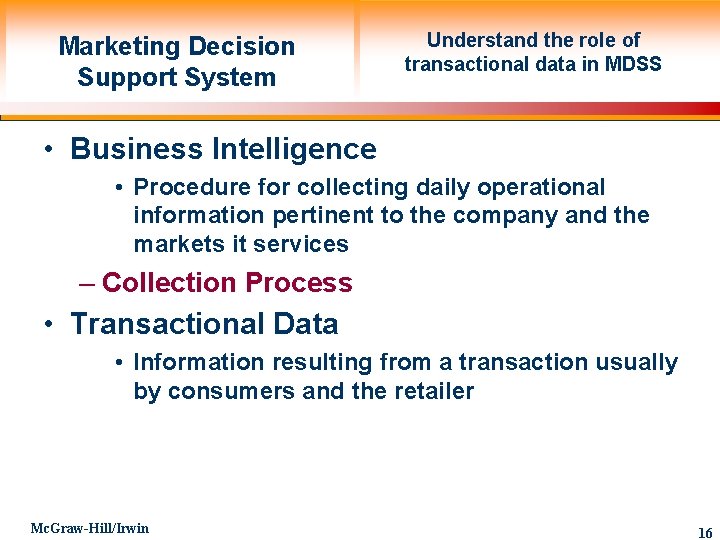 Marketing Decision Support System

Understand the role of transactional data in MDSS

• Business Intelligence

• Procedure for collecting daily operational information pertinent to the company and the markets it services

– Collection Process

• Transactional Data

• Information resulting from a transaction usually by consumers and the retailer

McGraw-Hill/Irwin

16